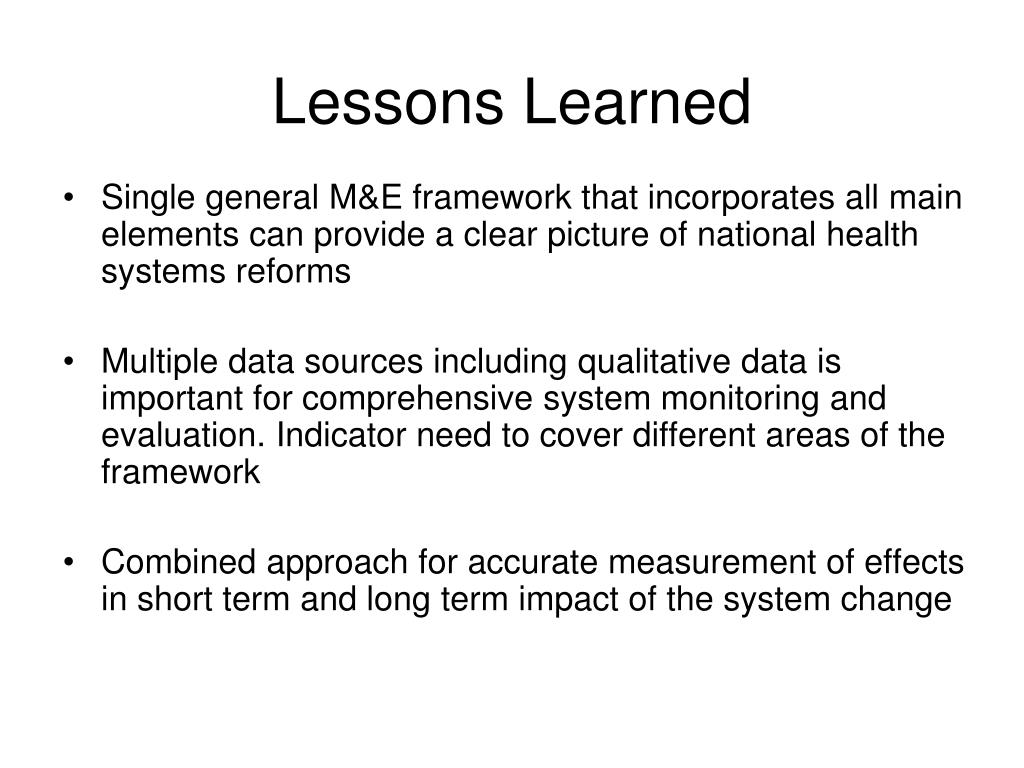 Lessons Learned

• Single general M&E framework that incorporates all main elements can provide a clear picture of national health systems reforms

• Multiple data sources including qualitative data is important for comprehensive system monitoring and evaluation. Indicator need to cover different areas of the framework

• Combined approach for accurate measurement of effects in short term and long term impact of the system change